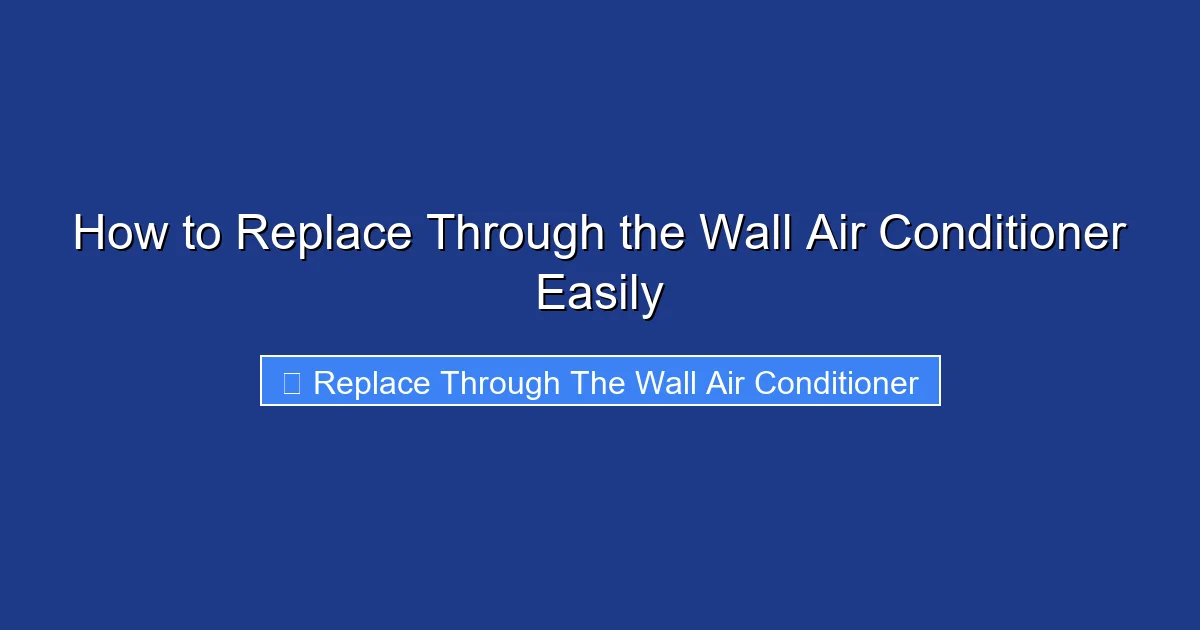 How to Replace Through the Wall Air Conditioner Easily

Replace Through The Wall Air Conditioner